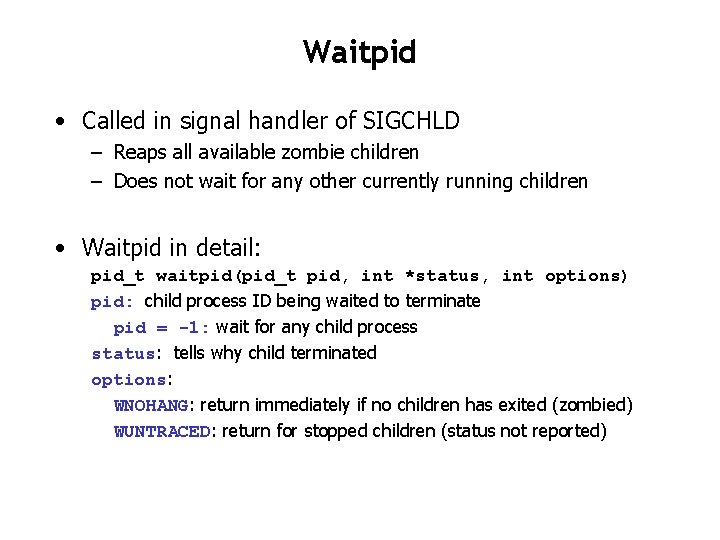 Waitpid

• Called in signal handler of SIGCHLD
– Reaps all available zombie children
– Does not wait for any other currently running children

• Waitpid in detail:
pid_t waitpid(pid_t pid, int *status, int options)
pid: child process ID being waited to terminate
pid = -1: wait for any child process
status: tells why child terminated
options:
WNOHANG: return immediately if no children has exited (zombied)
WUNTRACED: return for stopped children (status not reported)